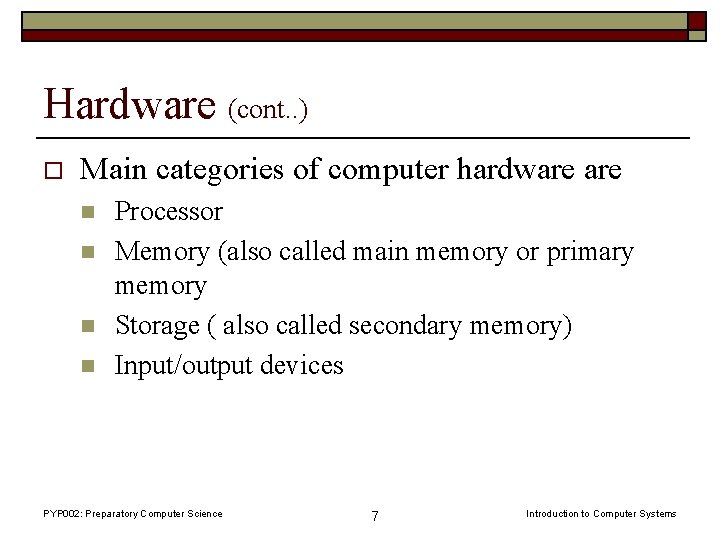 Hardware (cont..)

Main categories of computer hardware are

Processor

Memory (also called main memory or primary memory

Storage ( also called secondary memory)

Input/output devices

PYP002: Preparatory Computer Science

7

Introduction to Computer Systems